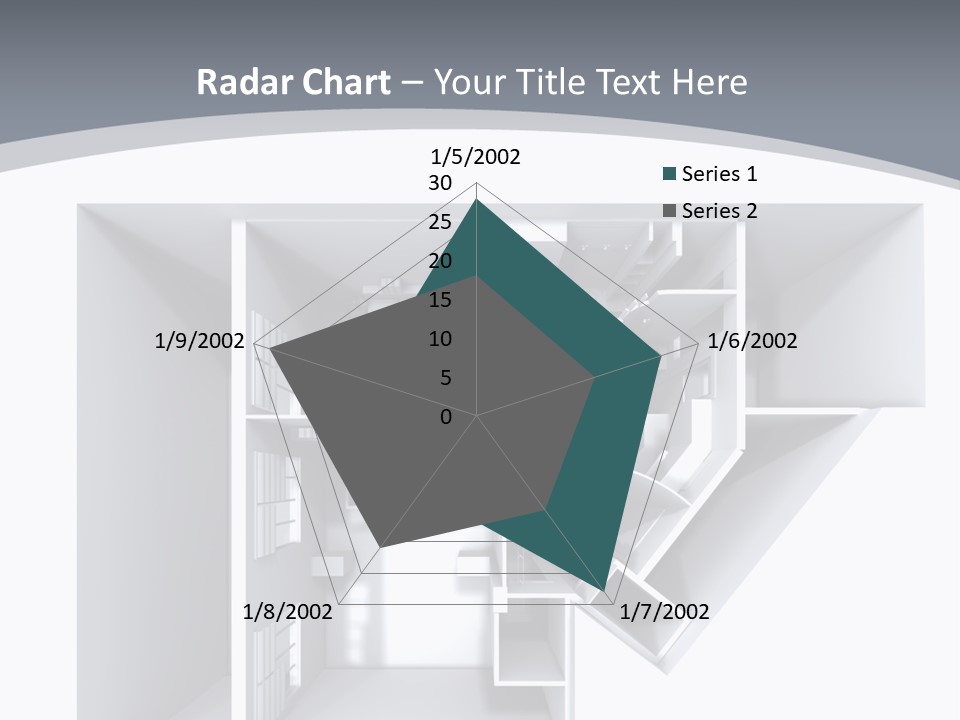 Radar Chart – Your Title Text Here

1/5/2002
30
25
20
15
10
5
0
1/6/2002
1/7/2002
1/8/2002
1/9/2002

Series 1
Series 2